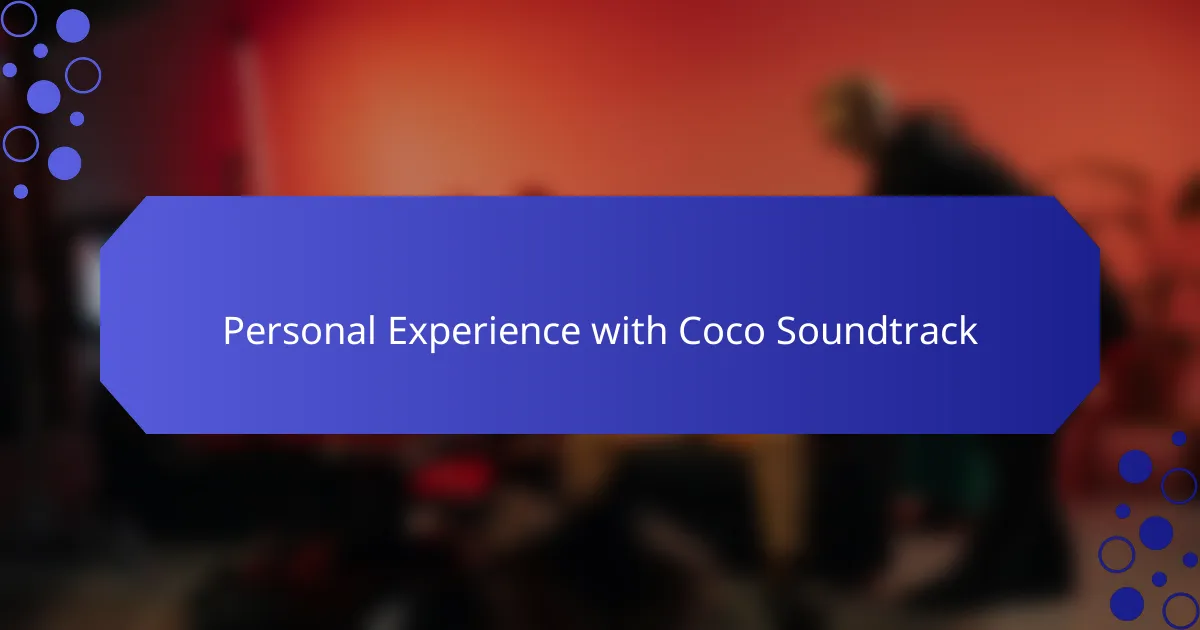 Personal Experience with Coco Soundtrack